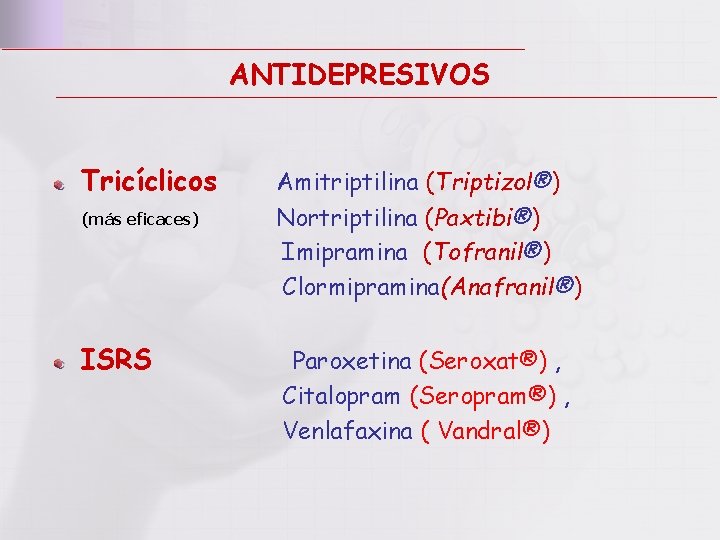 ANTIDEPRESIVOS

Tricíclicos
(más eficaces)

Amitriptilina (Triptizol®)
Nortriptilina (Paxtibi®)
Imipramina (Tofranil®)
Clormipramina(Anafranil®)

ISRS

Paroxetina (Seroxat®) ,
Citalopram (Seropram®) ,
Venlafaxina ( Vandral®)